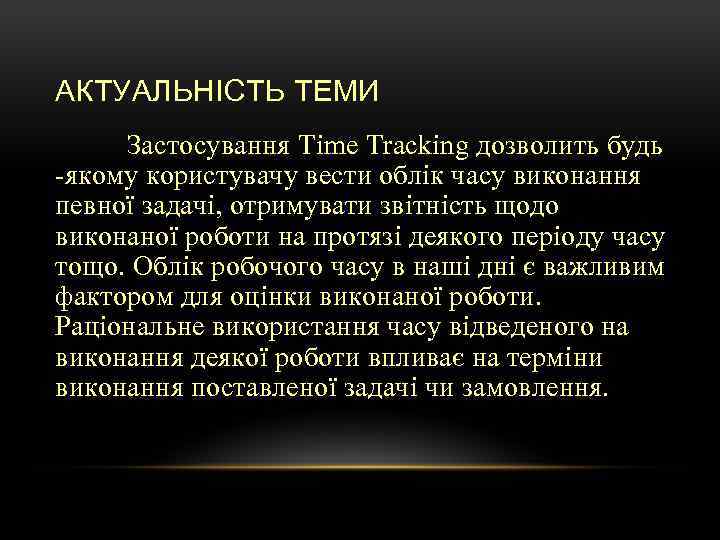 АКТУАЛЬНІСТЬ ТЕМИ

Застосування Time Tracking дозволить будь -якому користувачу вести облік часу виконання певної задачі, отримувати звітність щодо виконаної роботи на протязі деякого періоду часу тощо. Облік робочого часу в наші дні є важливим фактором для оцінки виконаної роботи. Раціональне використання часу відведеного на виконання деякої роботи впливає на терміни виконання поставленої задачі чи замовлення.